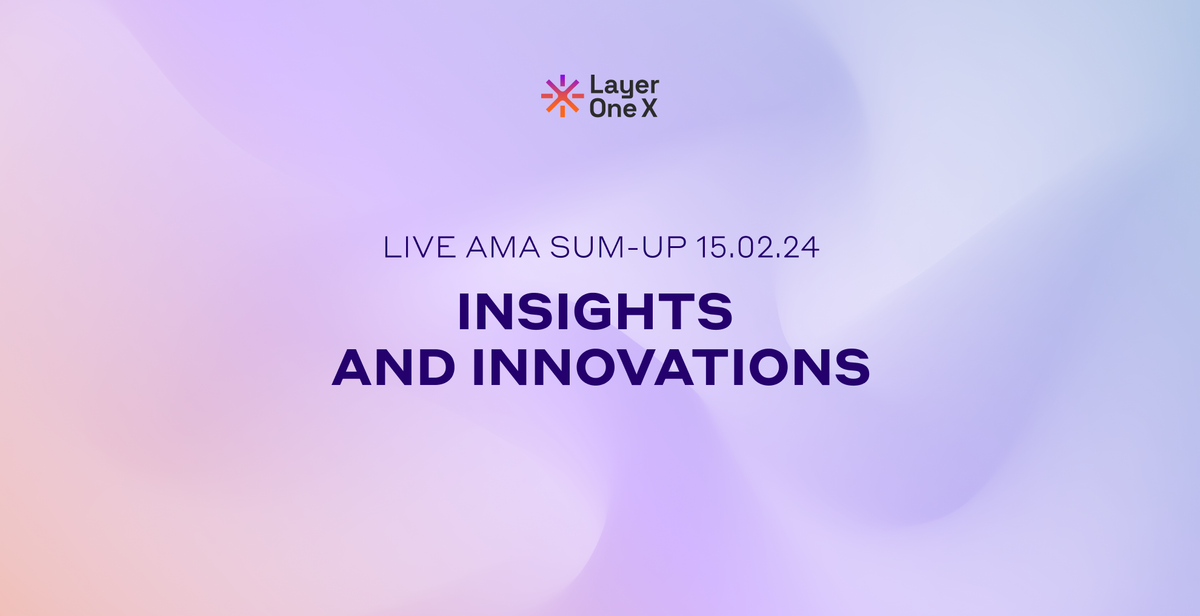 Layer One X

LIVE AMA SUM-UP 15.02.24

INSIGHTS AND INNOVATIONS